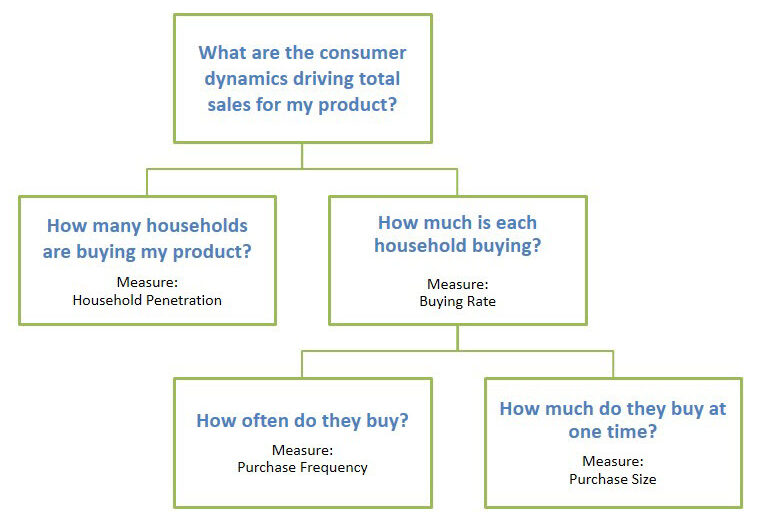 What are the consumer dynamics driving total sales for my product?

How many households are buying my product?

Measure:
Household Penetration

How much is each household buying?

Measure:
Buying Rate

How often do they buy?

Measure:
Purchase Frequency

How much do they buy at one time?

Measure:
Purchase Size